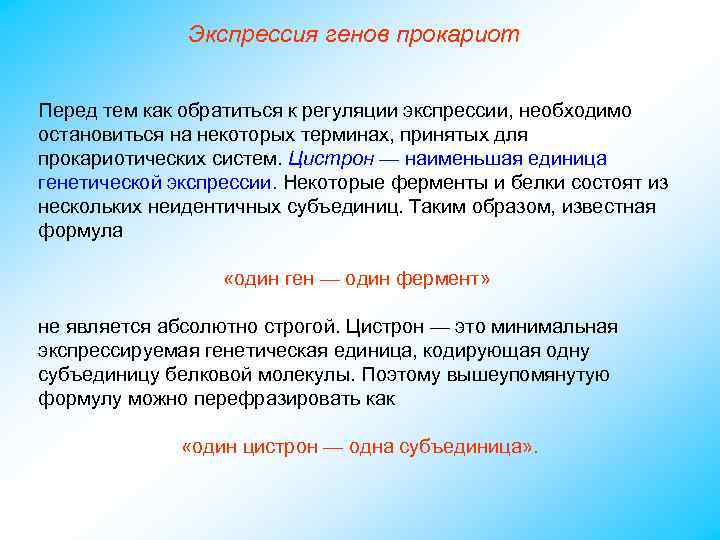 Экспрессия генов прокариот

Перед тем как обратиться к регуляции экспрессии, необходимо остановиться на некоторых терминах, принятых для прокариотических систем. Цистрон — наименьшая единица генетической экспрессии. Некоторые ферменты и белки состоят из нескольких неидентичных субъединиц. Таким образом, известная формула

«один ген — один фермент»

не является абсолютно строгой. Цистрон — это минимальная экспрессируемая генетическая единица, кодирующая одну субъединицу белковой молекулы. Поэтому вышеупомянутую формулу можно перефразировать как

«один цистрон — одна субъединица».